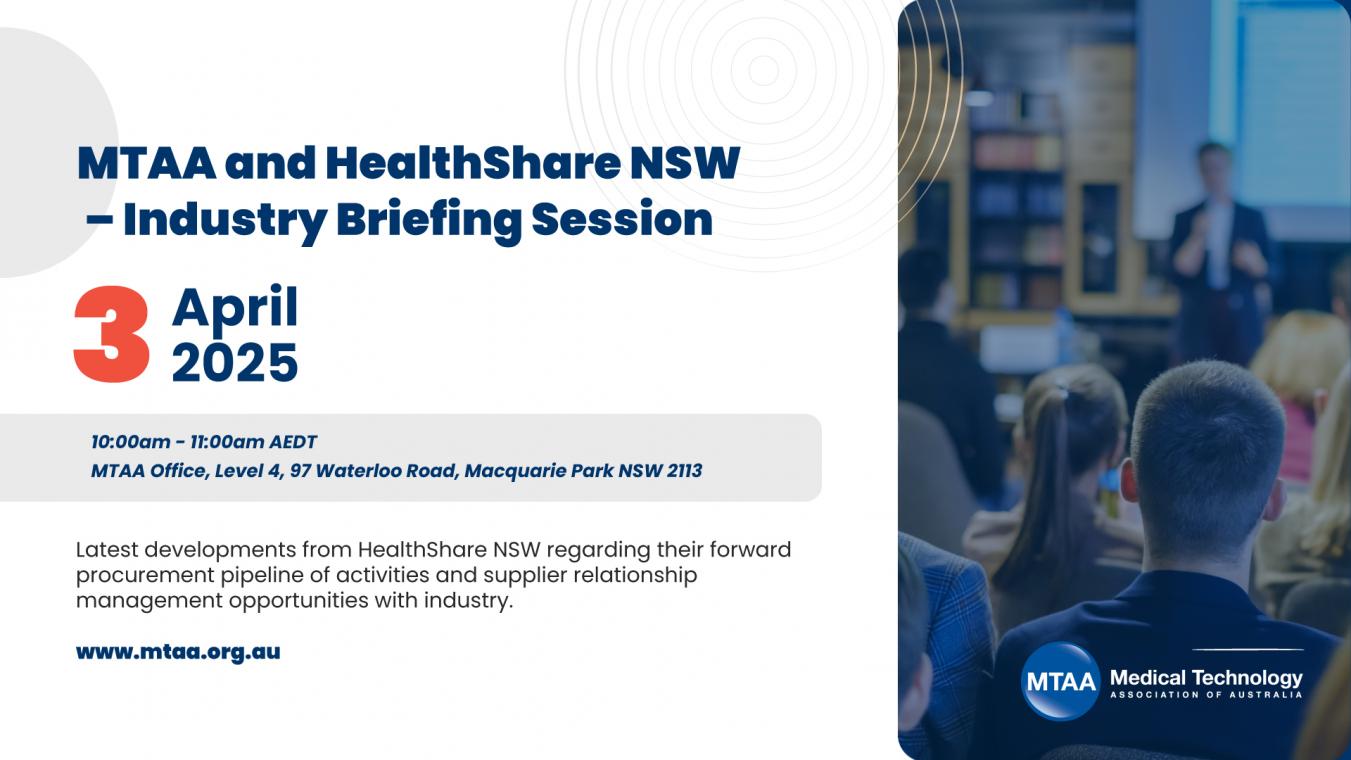 MTAA and HealthShare NSW – Industry Briefing Session

3 April 2025

10:00am - 11:00am AEDT
MTAA Office, Level 4, 97 Waterloo Road, Macquarie Park NSW 2113

Latest developments from HealthShare NSW regarding their forward procurement pipeline of activities and supplier relationship management opportunities with industry.

www.mtaa.org.au

MTAA Medical Technology ASSOCIATION OF AUSTRALIA